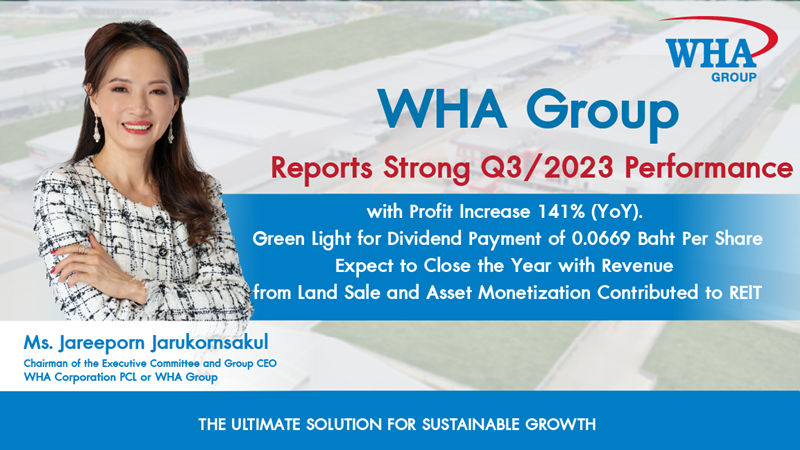 WHA GROUP

WHA Group

Reports Strong Q3/2023 Performance

with Profit Increase 141% (YoY).
Green Light for Dividend Payment of 0.0669 Baht Per Share
Expect to Close the Year with Revenue
from Land Sale and Asset Monetization Contributed to REIT

Ms. Jareeporn Jarukornsakul
Chairman of the Executive Committee and Group CEO
WHA Corporation PCL or WHA Group

THE ULTIMATE SOLUTION FOR SUSTAINABLE GROWTH